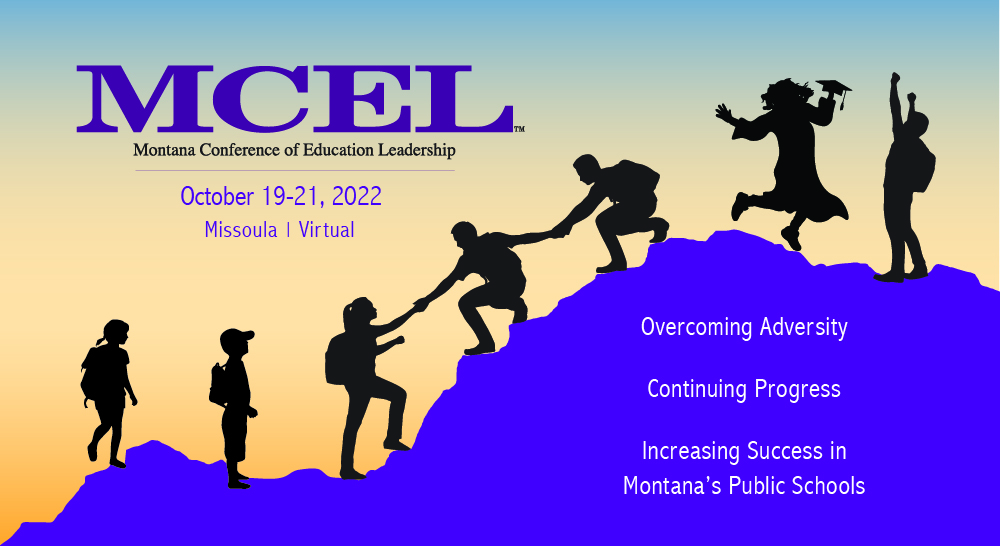 MCEL™
Montana Conference of Education Leadership

October 19-21, 2022
Missoula | Virtual

Overcoming Adversity

Continuing Progress

Increasing Success in Montana's Public Schools